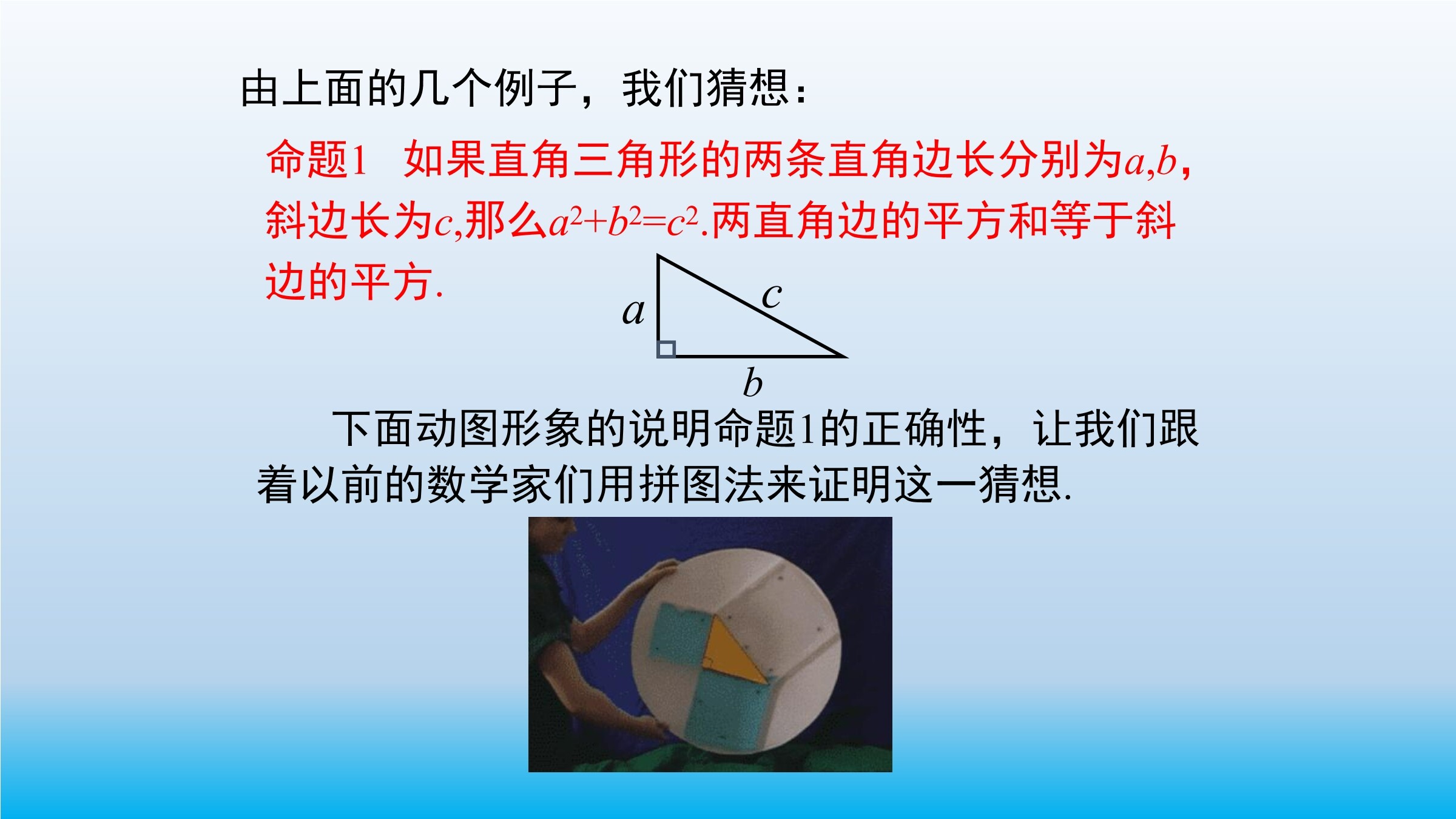 由上面的几个例子，我们猜想：

命题1　如果直角三角形的两条直角边长分别为$a$,$b$，斜边长为$c$,那么$a^2+b^2=c^2$.两直角边的平方和等于斜边的平方.

$a$

$c$

$b$

下面动图形象的说明命题1的正确性，让我们跟着以前的数学家们用拼图法来证明这一猜想.